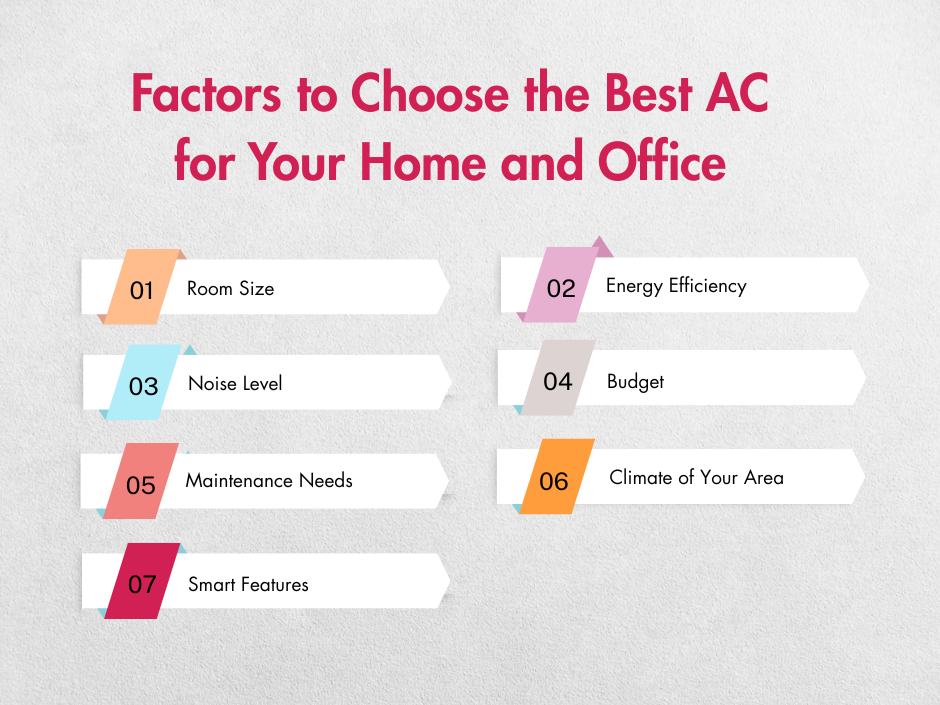 Factors to Choose the Best AC for Your Home and Office

01 Room Size

02 Energy Efficiency

03 Noise Level

04 Budget

05 Maintenance Needs

06 Climate of Your Area

07 Smart Features